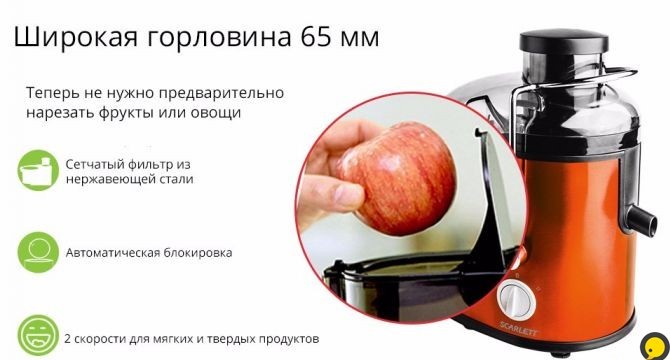 Широкая горловина 65 мм

Теперь не нужно предварительно нарезать фрукты или овощи

Сетчатый фильтр из нержавеющей стали

Автоматическая блокировка

2 скорости для мягких и твердых продуктов

SCARLETT